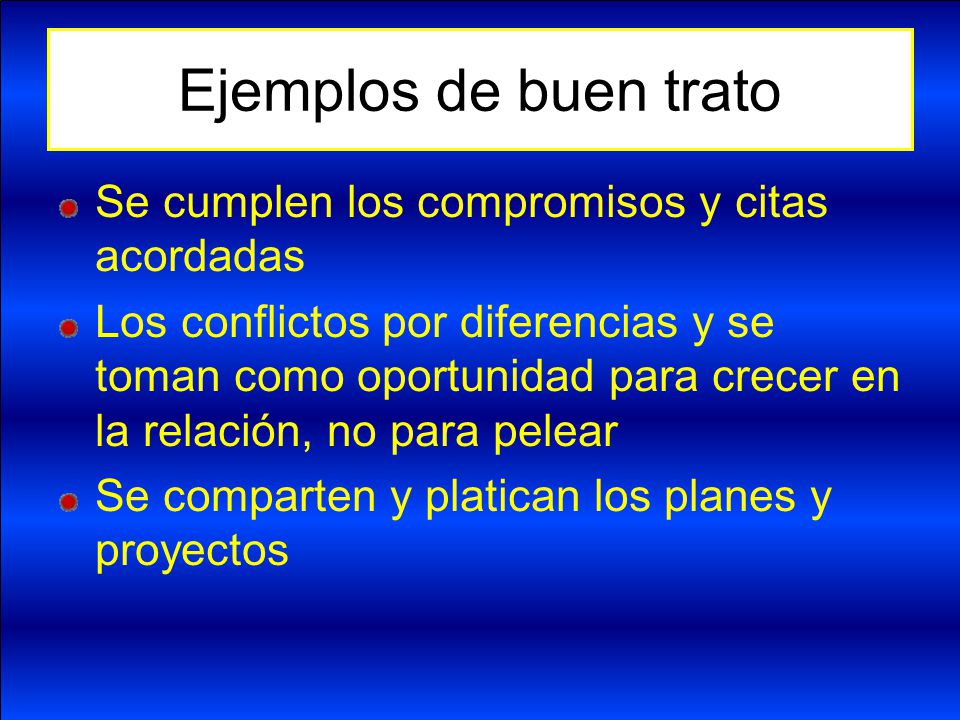 Ejemplos de buen trato

Se cumplen los compromisos y citas acordadas

Los conflictos por diferencias y se toman como oportunidad para crecer en la relación, no para pelear

Se comparten y platican los planes y proyectos